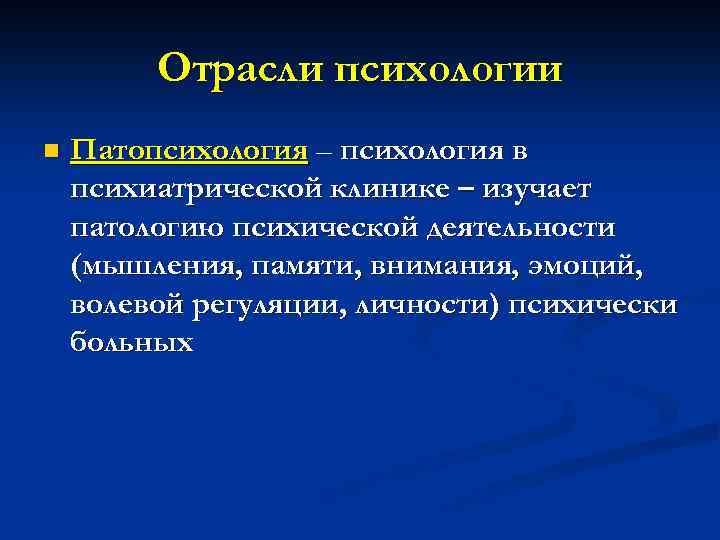 Отрасли психологии

Патопсихология – психология в психиатрической клинике – изучает патологию психической деятельности (мышления, памяти, внимания, эмоций, волевой регуляции, личности) психически больных